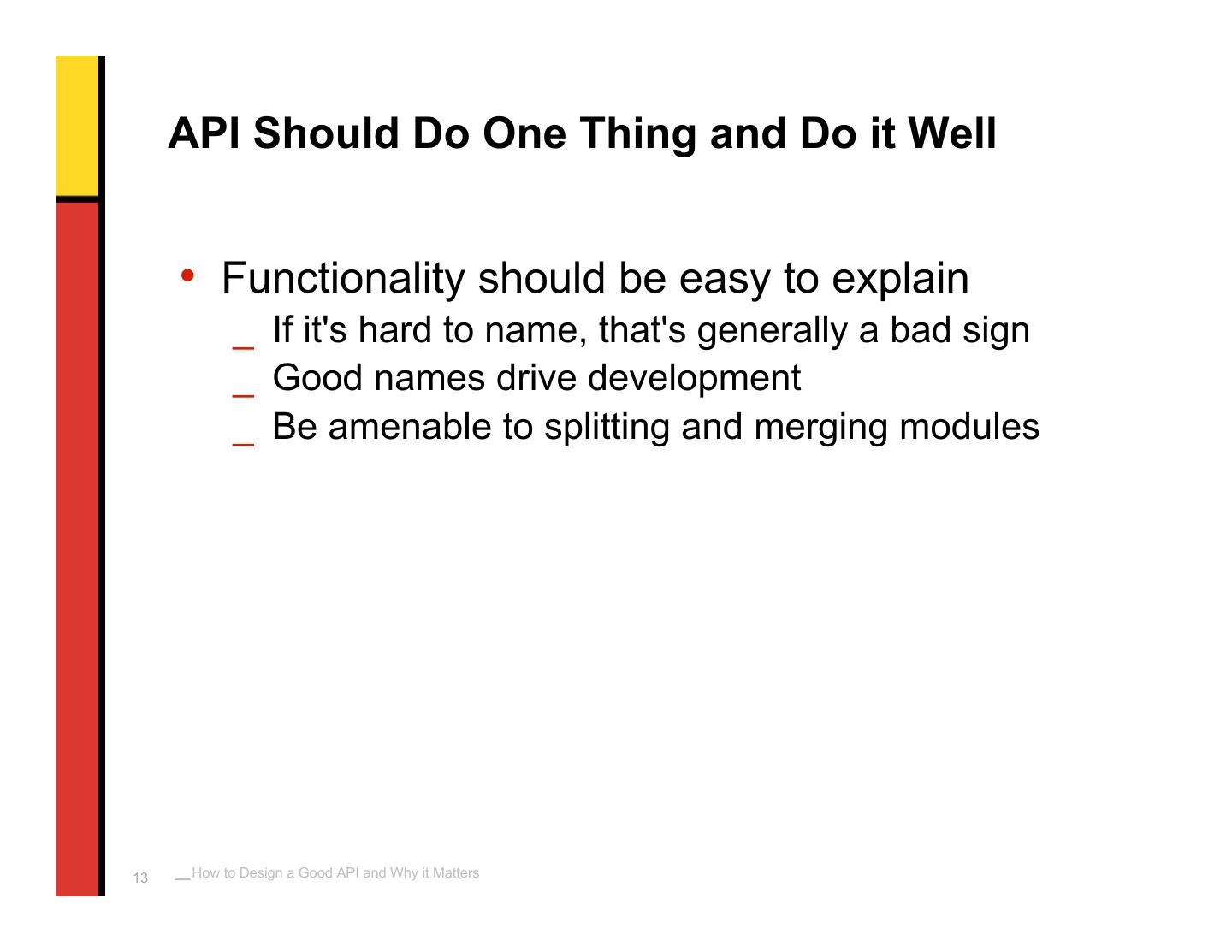 API Should Do One Thing and Do it Well

• Functionality should be easy to explain
_ If it's hard to name, that's generally a bad sign
_ Good names drive development
_ Be amenable to splitting and merging modules

13 How to Design a Good API and Why it Matters